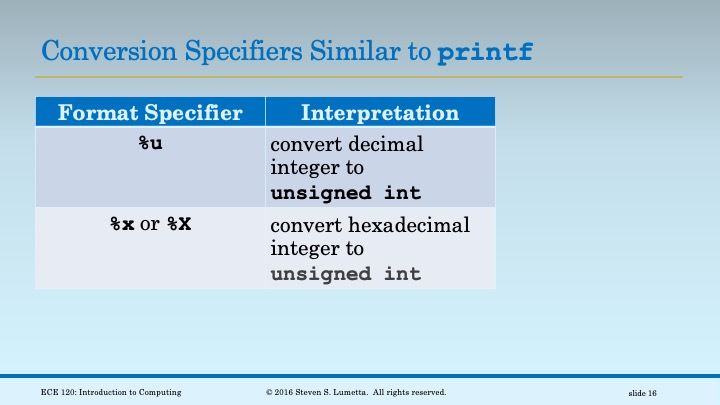 Conversion Specifiers Similar to printf

| Format Specifier | Interpretation |
|---|---|
| %u | convert decimal integer to unsigned int |
| %x or %X | convert hexadecimal integer to unsigned int |

ECE 120: Introduction to Computing © 2016 Steven S. Lumetta. All rights reserved. slide 16